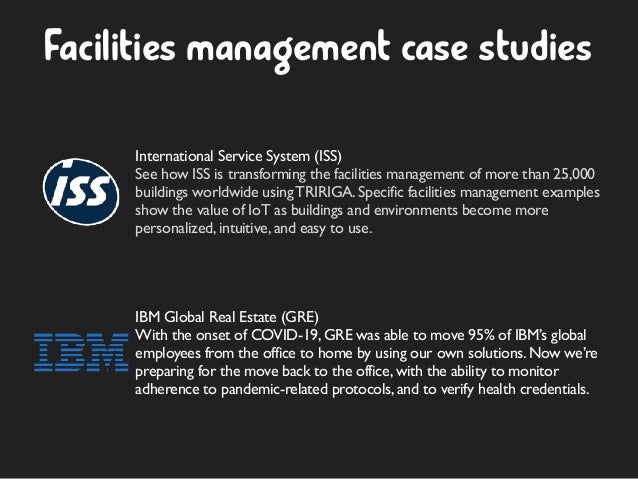 Facilities management case studies

ISS

International Service System (ISS)
See how ISS is transforming the facilities management of more than 25,000 buildings worldwide using TRIRIGA. Specific facilities management examples show the value of IoT as buildings and environments become more personalized, intuitive, and easy to use.

IBM

IBM Global Real Estate (GRE)
With the onset of COVID-19, GRE was able to move 95% of IBM's global employees from the office to home by using our own solutions. Now we're preparing for the move back to the office, with the ability to monitor adherence to pandemic-related protocols, and to verify health credentials.